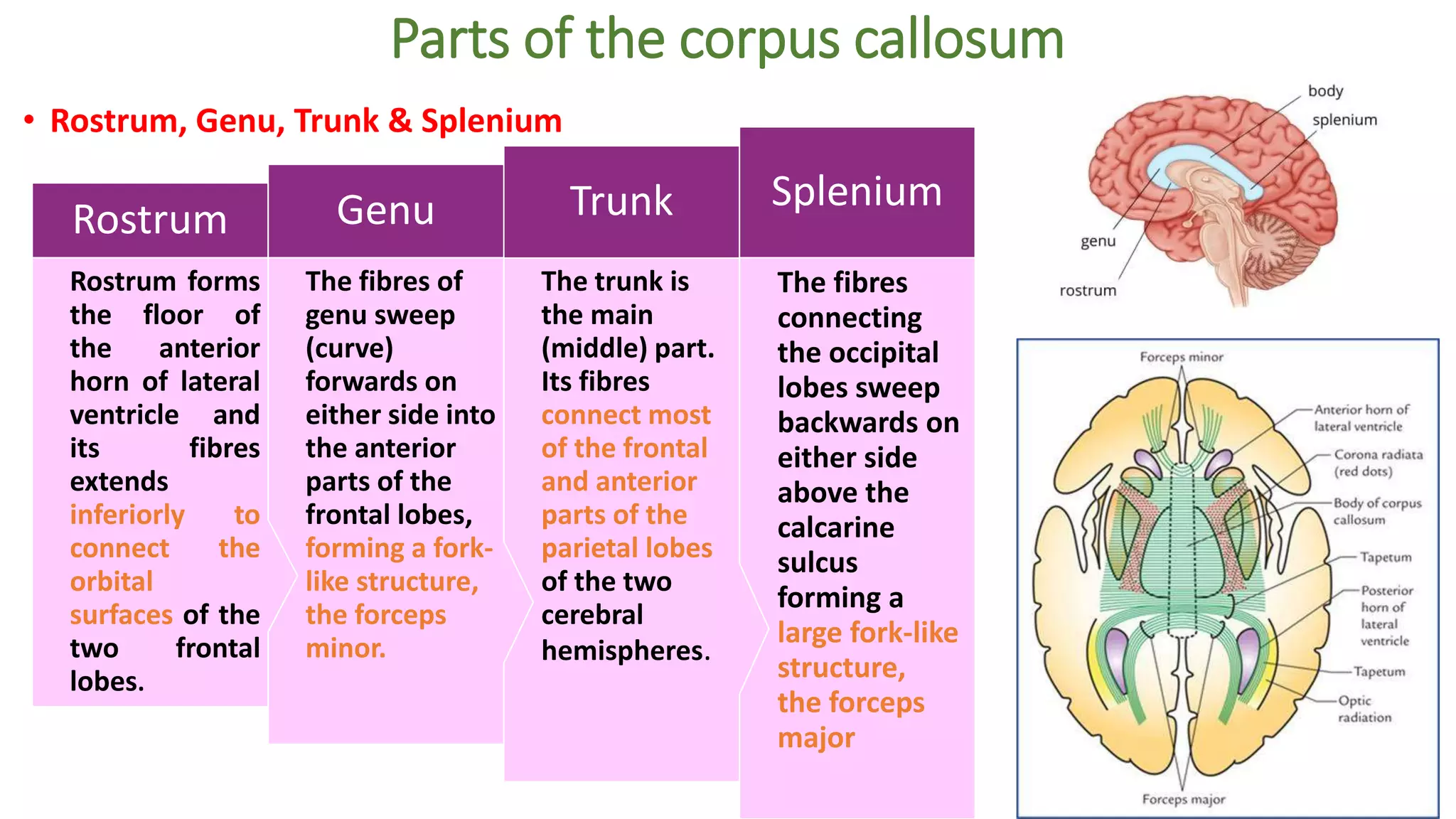 Parts of the corpus callosum

• Rostrum, Genu, Trunk & Splenium

Rostrum

Rostrum forms the floor of the anterior horn of lateral ventricle and its fibres extends inferiorly to connect the orbital surfaces of the two frontal lobes.

Genu

The fibres of genu sweep (curve) forwards on either side into the anterior parts of the frontal lobes, forming a fork-like structure, the forceps minor.

Trunk

The trunk is the main (middle) part. Its fibres connect most of the frontal and anterior parts of the parietal lobes of the two cerebral hemispheres.

Splenium

The fibres connecting the occipital lobes sweep backwards on either side above the calcarine sulcus forming a large fork-like structure, the forceps major

body
splenium
genu
rostrum

Forceps minor
Anterior horn of lateral ventricle
Corona radiata (red dots)
Body of corpus callosum
Tapetum
Posterior horn of lateral ventricle
Tapetum
Optic radiation
Forceps major